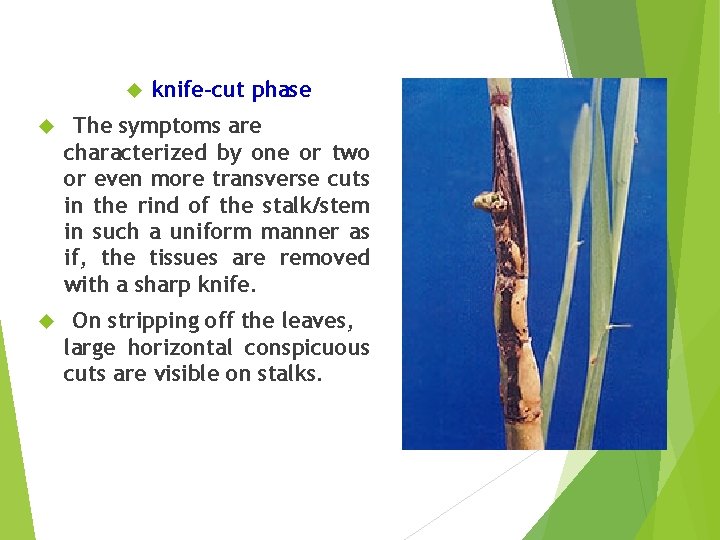 knife-cut phase

The symptoms are characterized by one or two or even more transverse cuts in the rind of the stalk/stem in such a uniform manner as if, the tissues are removed with a sharp knife.

On stripping off the leaves, large horizontal conspicuous cuts are visible on stalks.